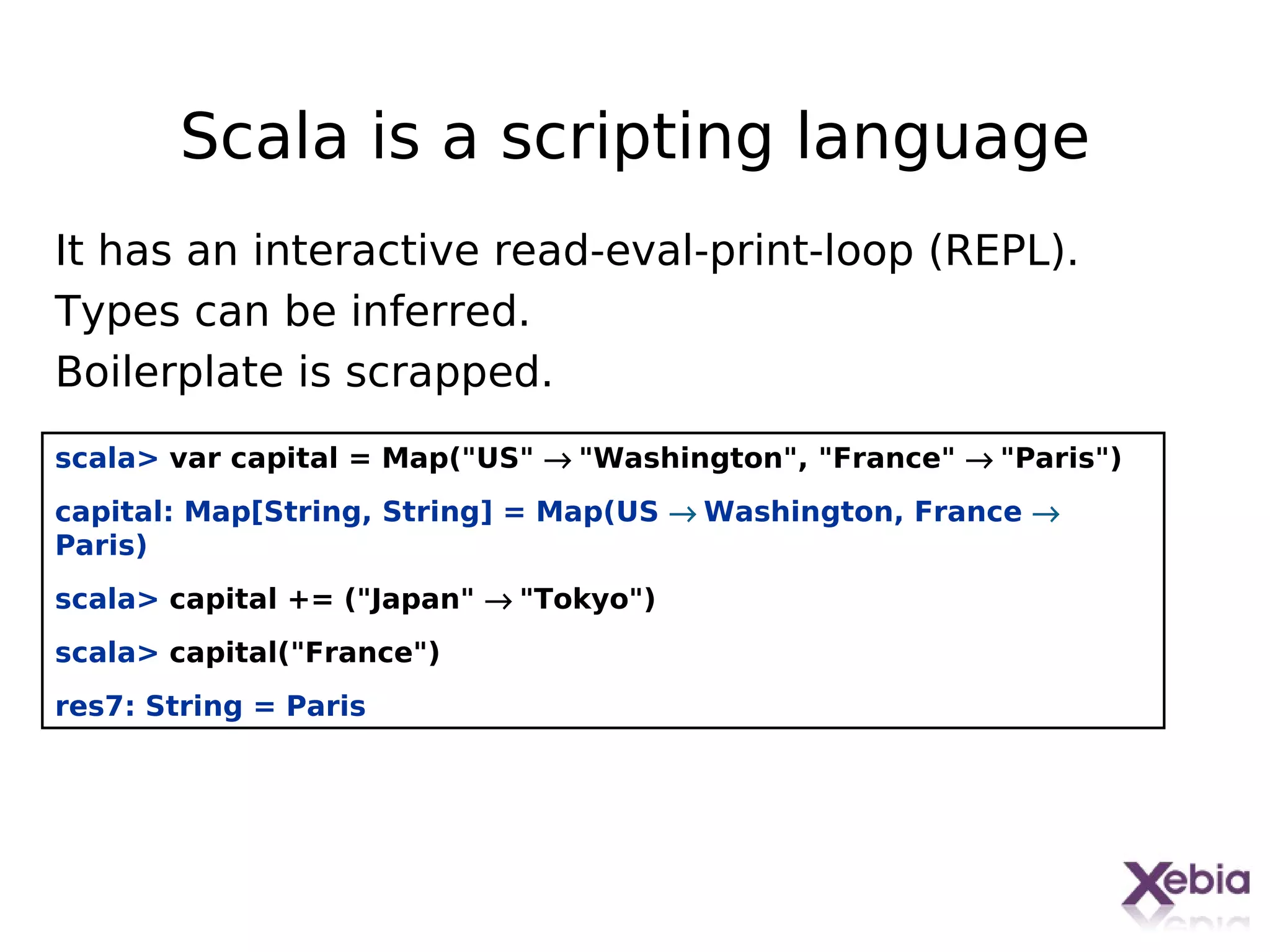 Scala is a scripting language

It has an interactive read-eval-print-loop (REPL).

Types can be inferred.

Boilerplate is scrapped.

scala> var capital = Map("US" → "Washington", "France" → "Paris")

capital: Map[String, String] = Map(US → Washington, France → Paris)

scala> capital += ("Japan" → "Tokyo")

scala> capital("France")

res7: String = Paris

Xebia